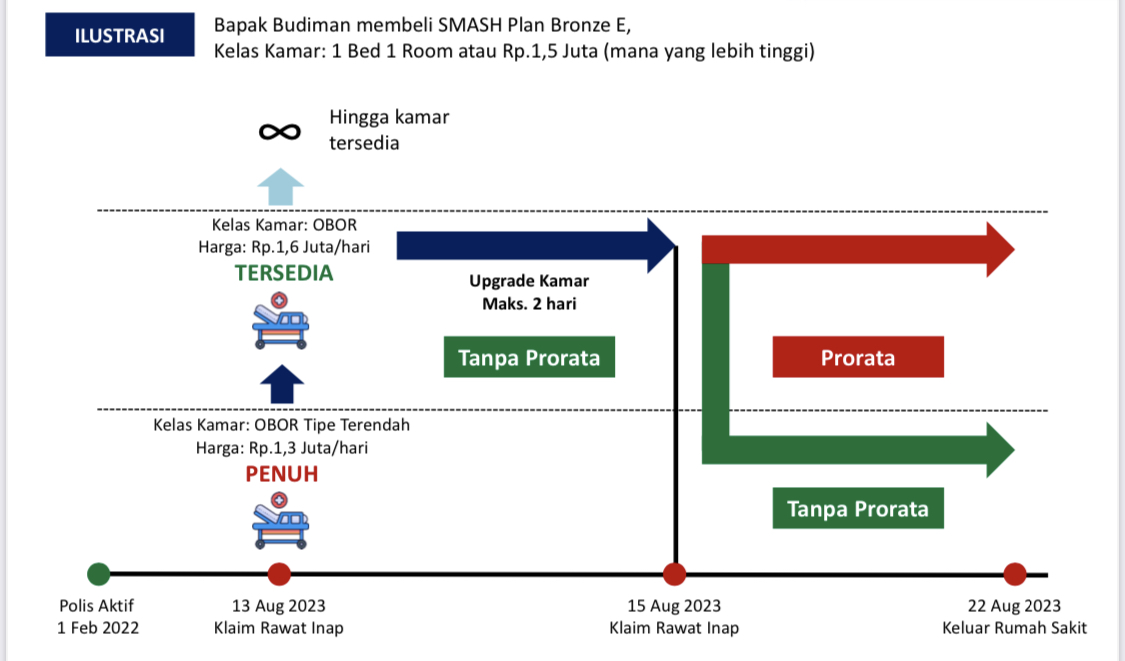 ILUSTRASI

Bapak Budiman membeli SMASH Plan Bronze E,
Kelas Kamar: 1 Bed 1 Room atau Rp.1,5 Juta (mana yang lebih tinggi)

$\infty$ Hingga kamar tersedia

Kelas Kamar: OBOR
Harga: Rp.1,6 Juta/hari
TERSEDIA

Upgrade Kamar
Maks. 2 hari

Tanpa Prorata

Prorata

Kelas Kamar: OBOR Tipe Terendah
Harga: Rp.1,3 Juta/hari
PENUH

Tanpa Prorata

Polis Aktif
1 Feb 2022

13 Aug 2023
Klaim Rawat Inap

15 Aug 2023
Klaim Rawat Inap

22 Aug 2023
Keluar Rumah Sakit